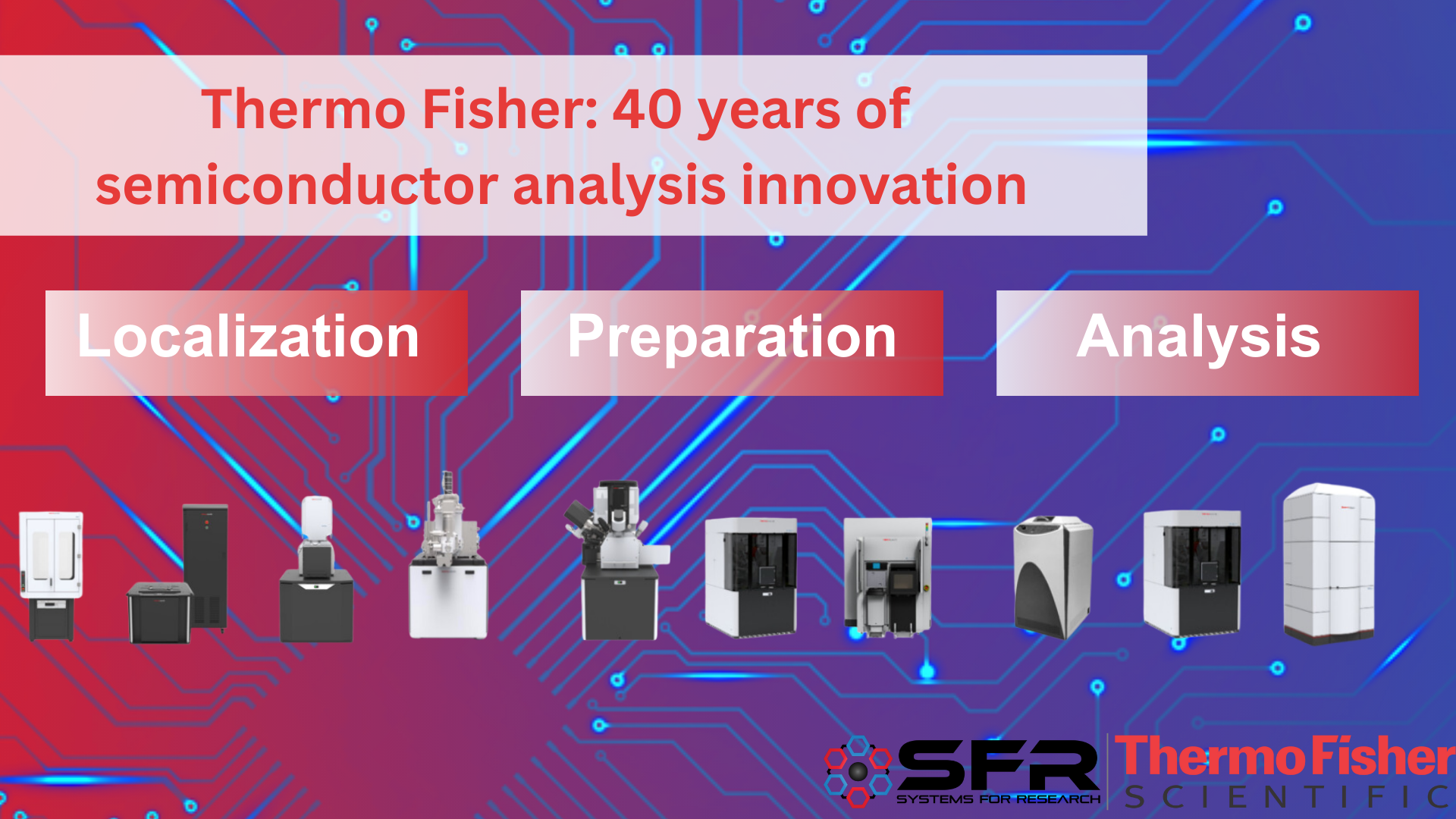 Thermo Fisher: 40 years of semiconductor analysis innovation

Localization

Preparation

Analysis

SFR
SYSTEMS FOR RESEARCH

ThermoFisher
SCIENTIFIC